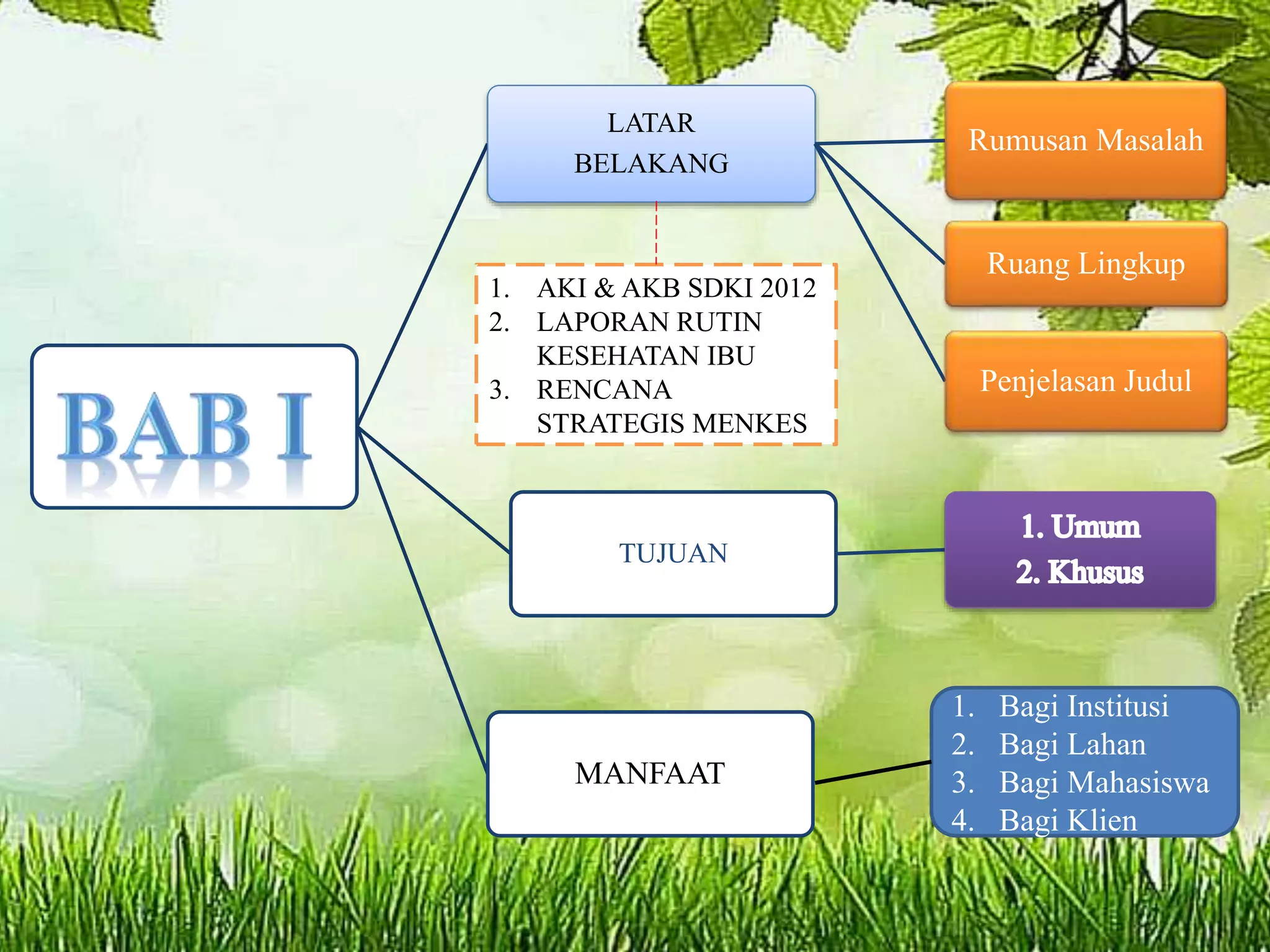 BAB I

LATAR BELAKANG

1. AKI & AKB SDKI 2012
2. LAPORAN RUTIN KESEHATAN IBU
3. RENCANA STRATEGIS MENKES

Rumusan Masalah

Ruang Lingkup

Penjelasan Judul

TUJUAN

1. Umum
2. Khusus

MANFAAT

1. Bagi Institusi
2. Bagi Lahan
3. Bagi Mahasiswa
4. Bagi Klien